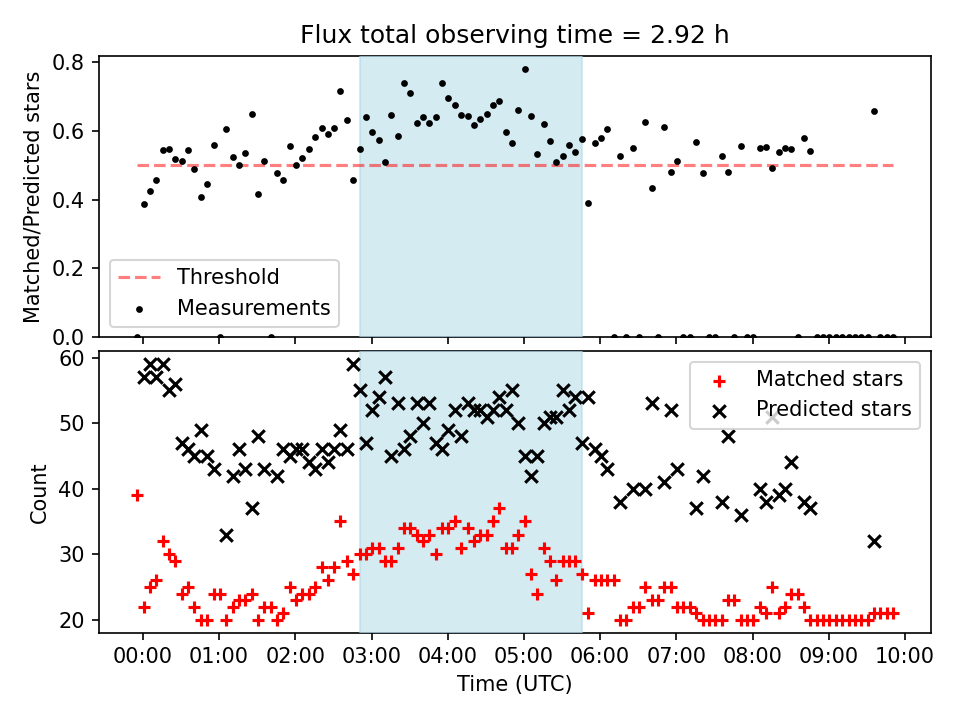 Flux total observing time = 2.92 h

Matched/Predicted stars

0.8
0.6
0.4
0.2
0.0

Threshold
Measurements

Count

60
50
40
30
20

Matched stars
Predicted stars

00:00 01:00 02:00 03:00 04:00 05:00 06:00 07:00 08:00 09:00 10:00

Time (UTC)